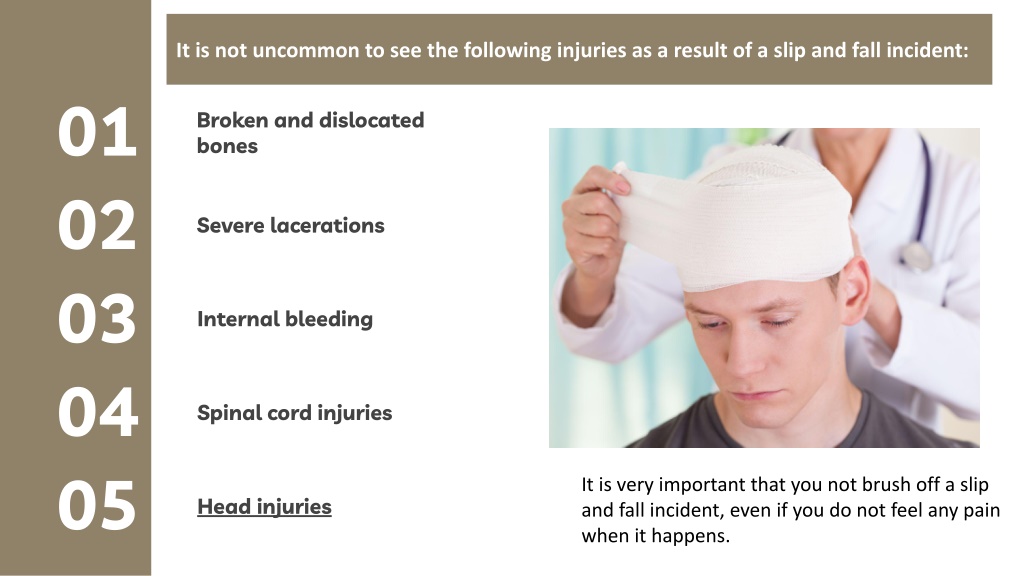 It is not uncommon to see the following injuries as a result of a slip and fall incident:

01

Broken and dislocated bones

02

Severe lacerations

03

Internal bleeding

04

Spinal cord injuries

05

Head injuries

It is very important that you not brush off a slip and fall incident, even if you do not feel any pain when it happens.